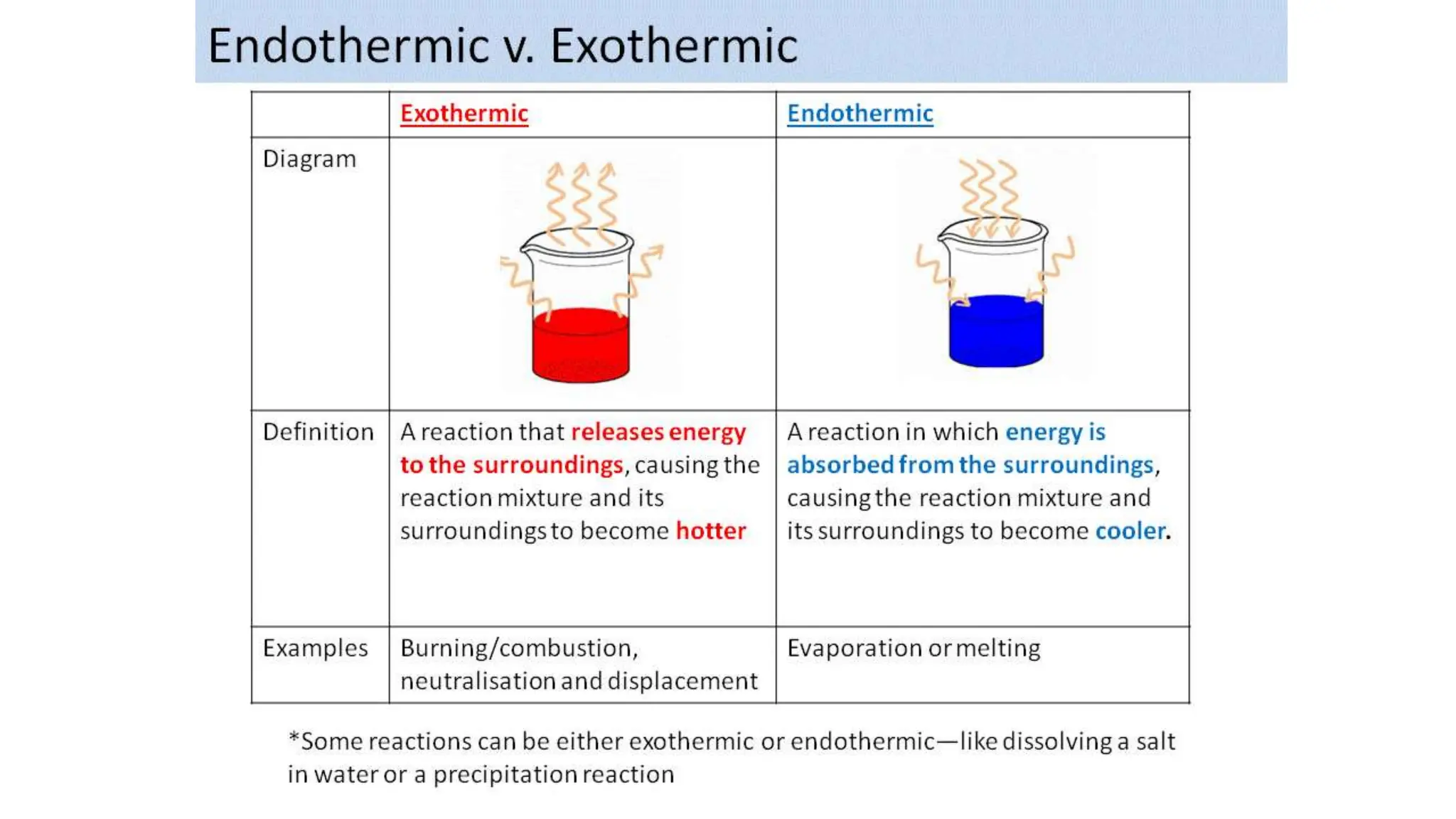 Endothermic v. Exothermic

|  | Exothermic | Endothermic |
|---|---|---|
| Diagram |  |  |
| Definition | A reaction that releases energy to the surroundings, causing the reaction mixture and its surroundings to become hotter | A reaction in which energy is absorbed from the surroundings, causing the reaction mixture and its surroundings to become cooler. |
| Examples | Burning/combustion, neutralisation and displacement | Evaporation or melting |

*Some reactions can be either exothermic or endothermic—like dissolving a salt in water or a precipitation reaction